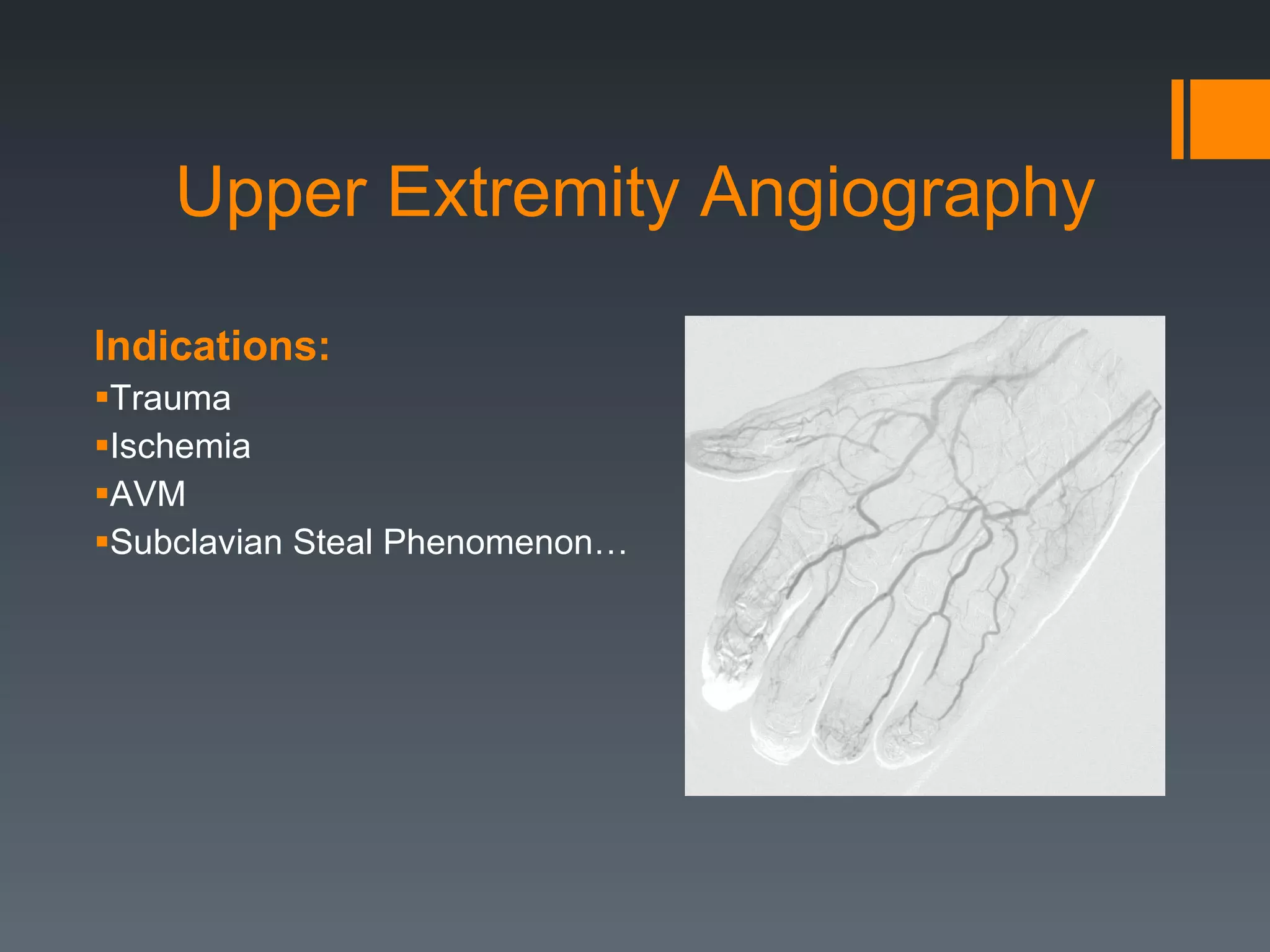 Upper Extremity Angiography

Indications:
▪Trauma
▪Ischemia
▪AVM
▪Subclavian Steal Phenomenon…